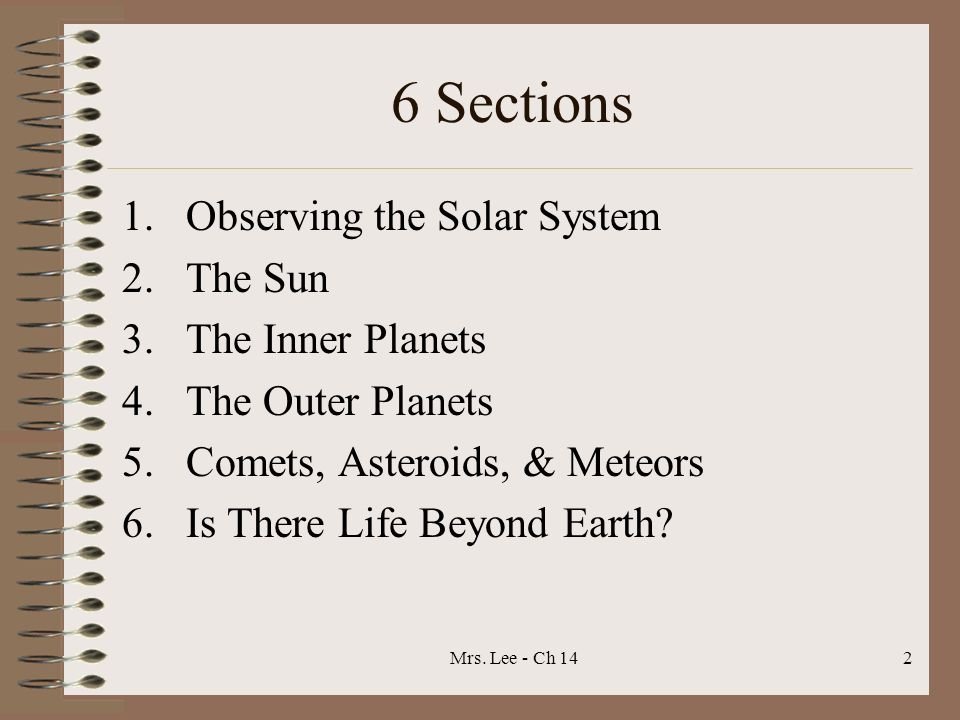 6 Sections

1. Observing the Solar System
2. The Sun
3. The Inner Planets
4. The Outer Planets
5. Comets, Asteroids, & Meteors
6. Is There Life Beyond Earth?

Mrs. Lee - Ch 14

2